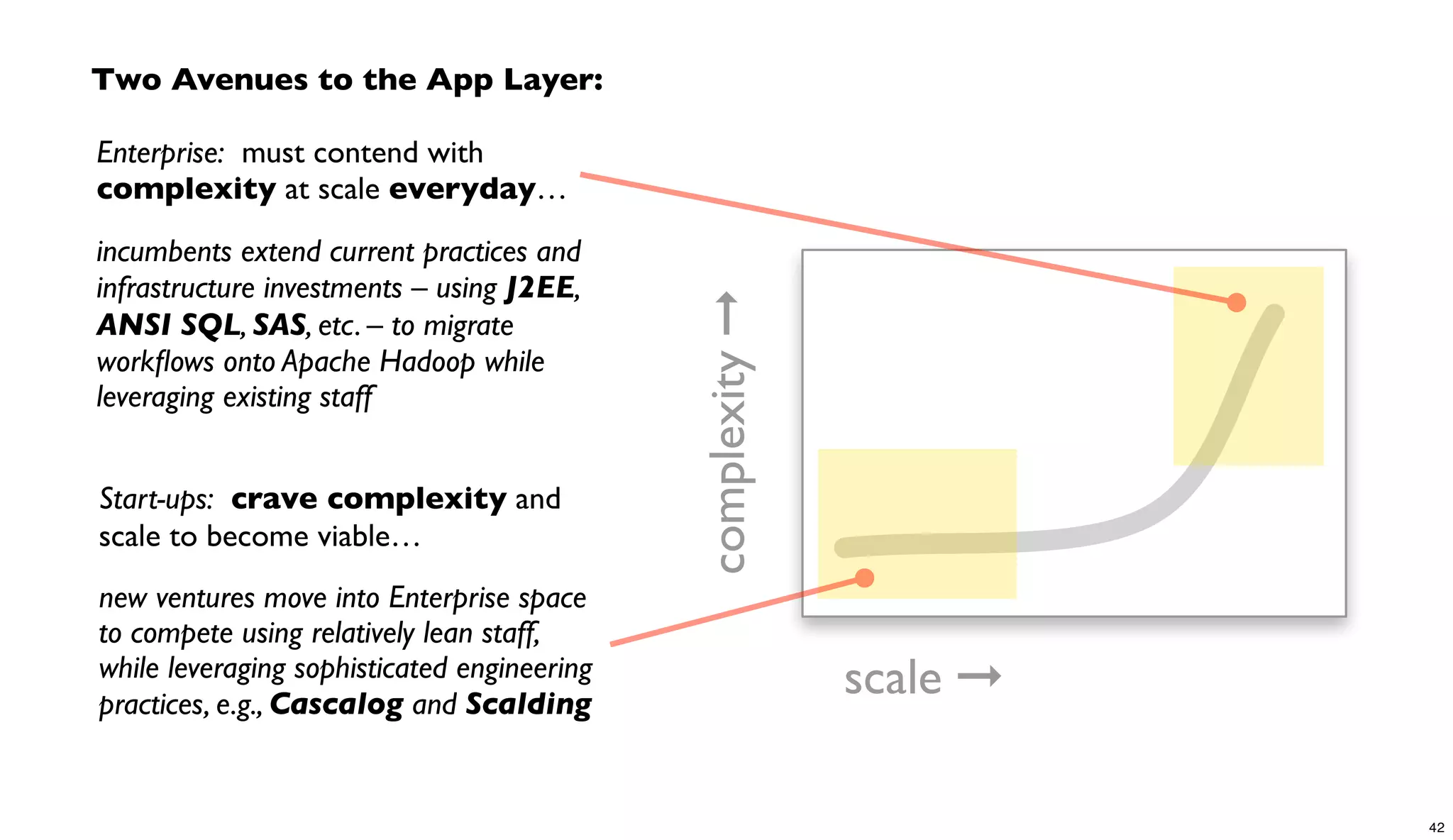 Two Avenues to the App Layer:

Enterprise: must contend with complexity at scale everyday…

incumbents extend current practices and infrastructure investments – using J2EE, ANSI SQL, SAS, etc. – to migrate workflows onto Apache Hadoop while leveraging existing staff

Start-ups: crave complexity and scale to become viable…

new ventures move into Enterprise space to compete using relatively lean staff, while leveraging sophisticated engineering practices, e.g., Cascalog and Scalding

complexity →

scale →

42